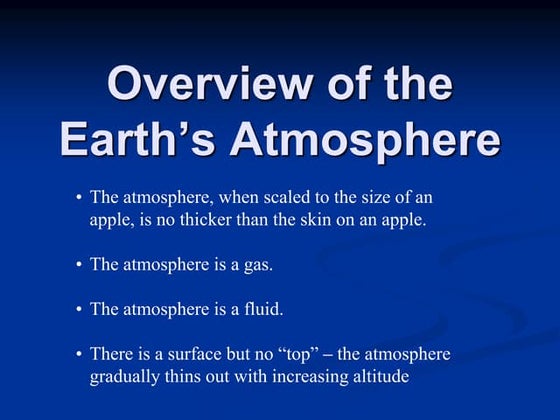 Overview of the Earth’s Atmosphere

• The atmosphere, when scaled to the size of an apple, is no thicker than the skin on an apple.

• The atmosphere is a gas.

• The atmosphere is a fluid.

• There is a surface but no “top” – the atmosphere gradually thins out with increasing altitude